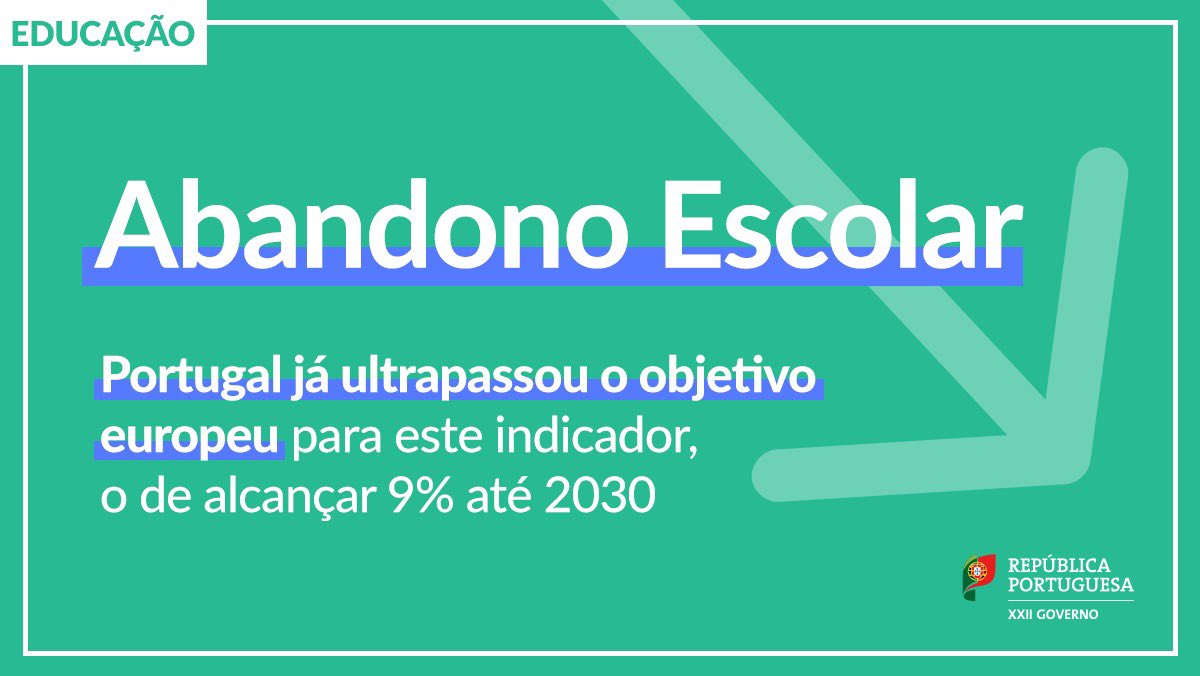 EDUCAÇÃO

Abandono Escolar

Portugal já ultrapassou o objetivo europeu para este indicador, o de alcançar 9% até 2030

REPÚBLICA PORTUGUESA
XXII GOVERNO